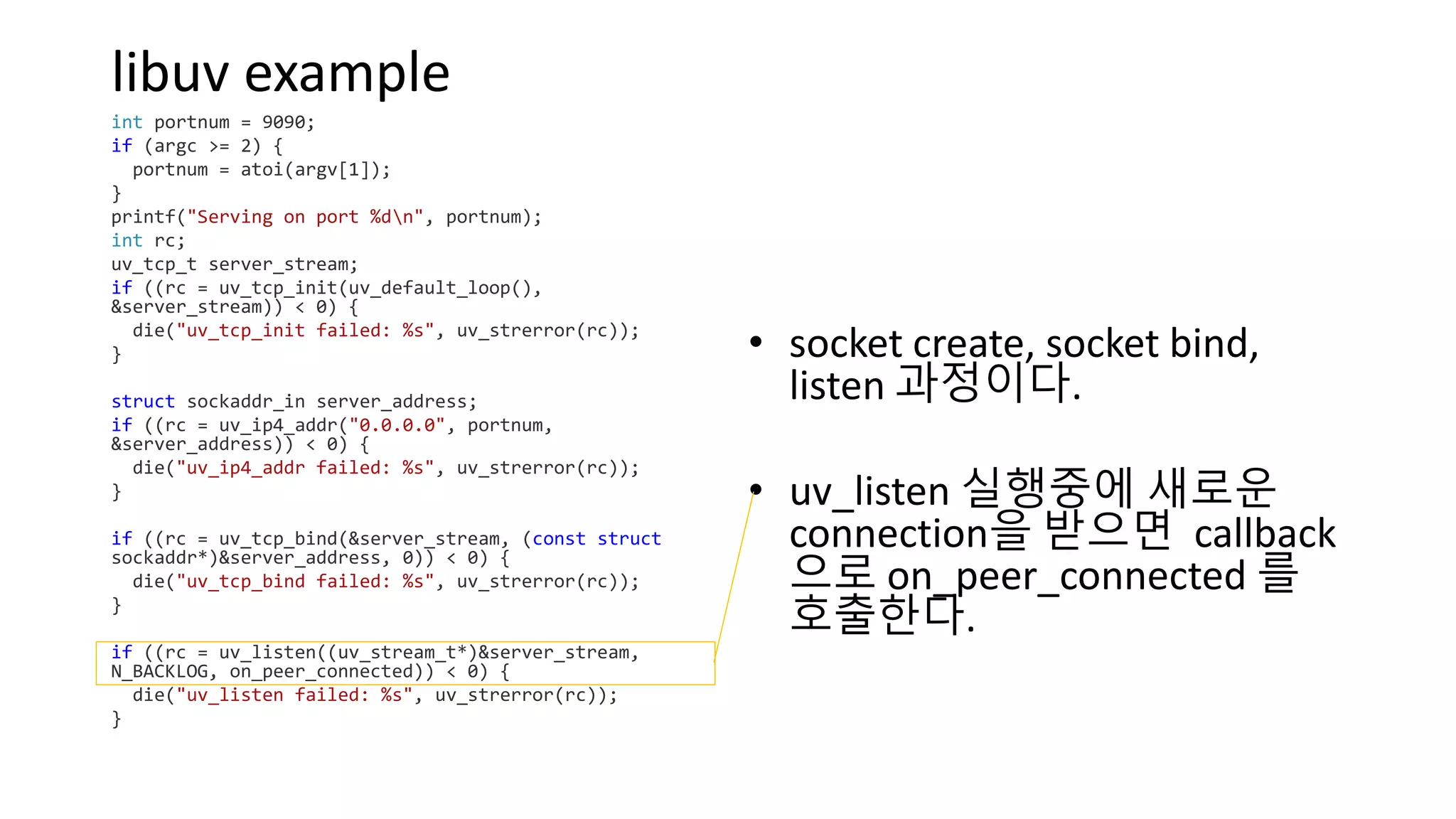 libuv example

int portnum = 9090;
if (argc >= 2) {
  portnum = atoi(argv[1]);
}
printf("Serving on port %d\n", portnum);
int rc;
uv_tcp_t server_stream;
if ((rc = uv_tcp_init(uv_default_loop(), &server_stream)) < 0) {
  die("uv_tcp_init failed: %s", uv_strerror(rc));
}

struct sockaddr_in server_address;
if ((rc = uv_ip4_addr("0.0.0.0", portnum, &server_address)) < 0) {
  die("uv_ip4_addr failed: %s", uv_strerror(rc));
}

if ((rc = uv_tcp_bind(&server_stream, (const struct sockaddr*)&server_address, 0)) < 0) {
  die("uv_tcp_bind failed: %s", uv_strerror(rc));
}

if ((rc = uv_listen((uv_stream_t*)&server_stream, N_BACKLOG, on_peer_connected)) < 0) {
  die("uv_listen failed: %s", uv_strerror(rc));
}

• socket create, socket bind, listen 과정이다.

• uv_listen 실행중에 새로운 connection을 받으면 callback 으로 on_peer_connected 를 호출한다.